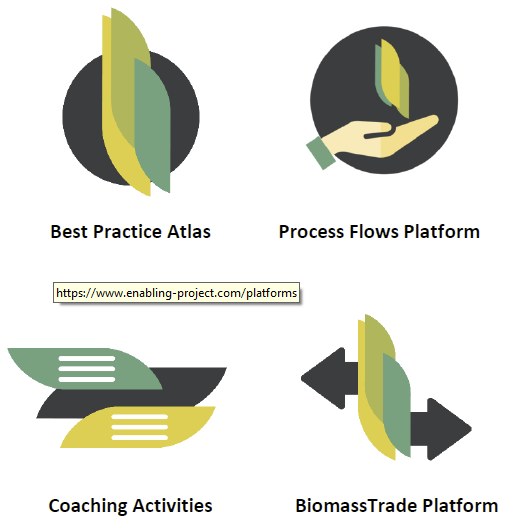 Best Practice Atlas

Process Flows Platform

https://www.enabling-project.com/platforms

Coaching Activities

BiomassTrade Platform